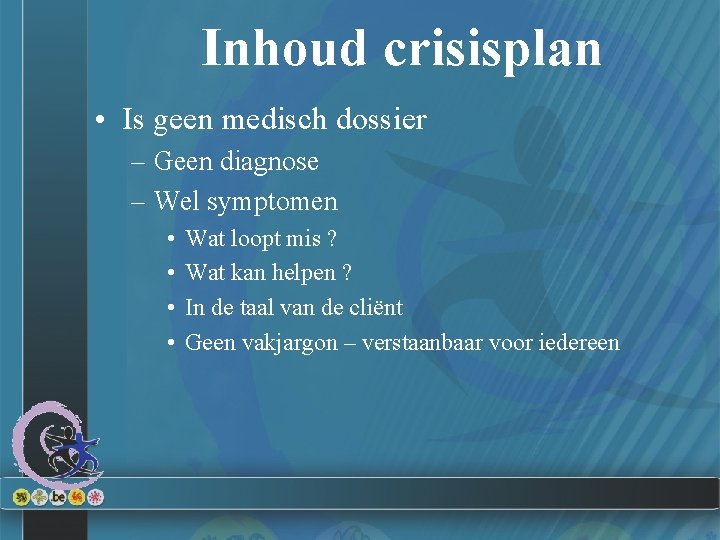 Inhoud crisisplan

• Is geen medisch dossier
– Geen diagnose
– Wel symptomen
• Wat loopt mis ?
• Wat kan helpen ?
• In de taal van de cliënt
• Geen vakjargon – verstaanbaar voor iedereen

.be